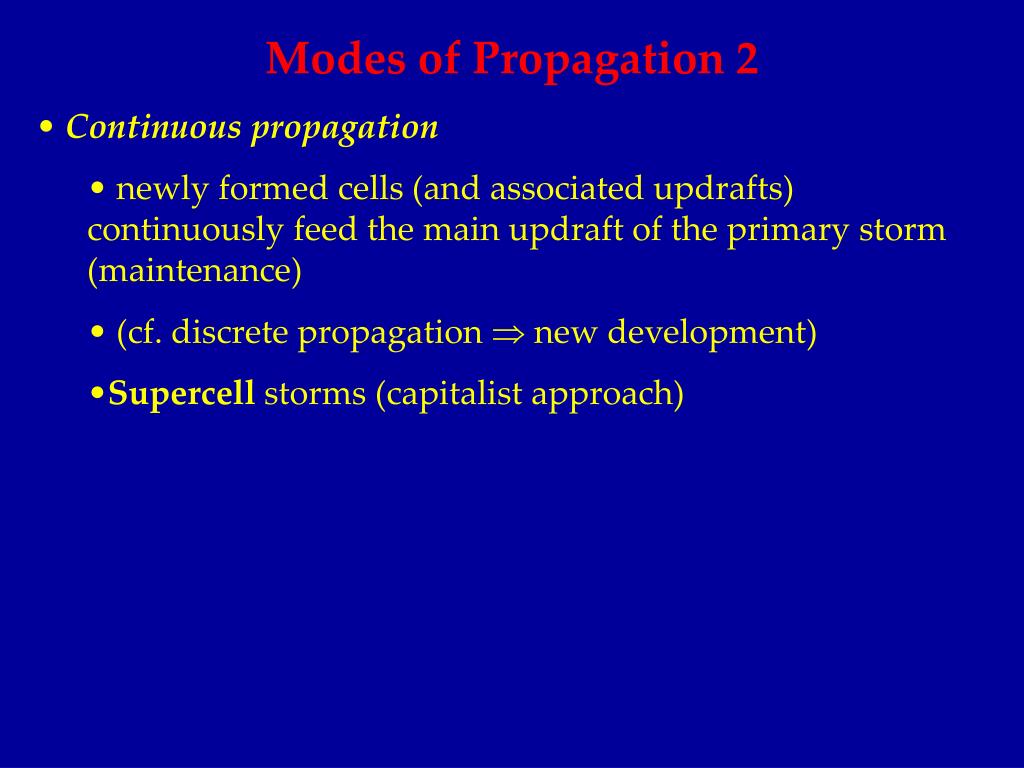 Modes of Propagation 2

• Continuous propagation

• newly formed cells (and associated updrafts) continuously feed the main updraft of the primary storm (maintenance)

• (cf. discrete propagation $\Rightarrow$ new development)

•Supercell storms (capitalist approach)